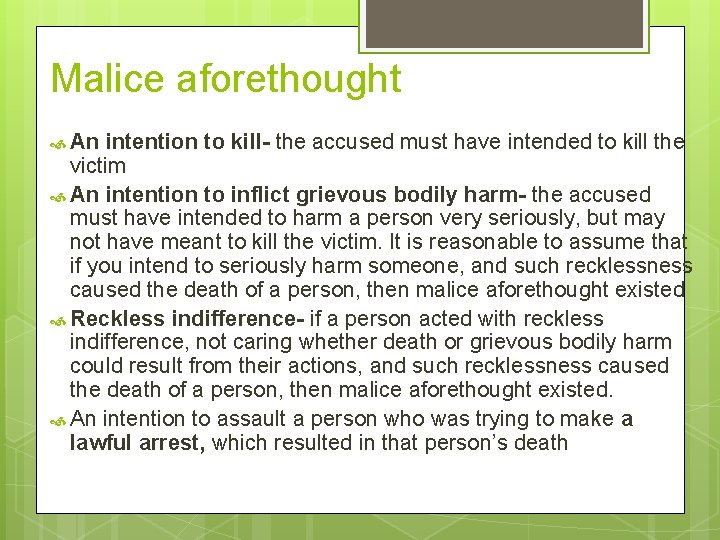 Malice aforethought

An intention to kill- the accused must have intended to kill the victim

An intention to inflict grievous bodily harm- the accused must have intended to harm a person very seriously, but may not have meant to kill the victim. It is reasonable to assume that if you intend to seriously harm someone, and such recklessness caused the death of a person, then malice aforethought existed

Reckless indifference- if a person acted with reckless indifference, not caring whether death or grievous bodily harm could result from their actions, and such recklessness caused the death of a person, then malice aforethought existed.

An intention to assault a person who was trying to make a lawful arrest, which resulted in that person's death